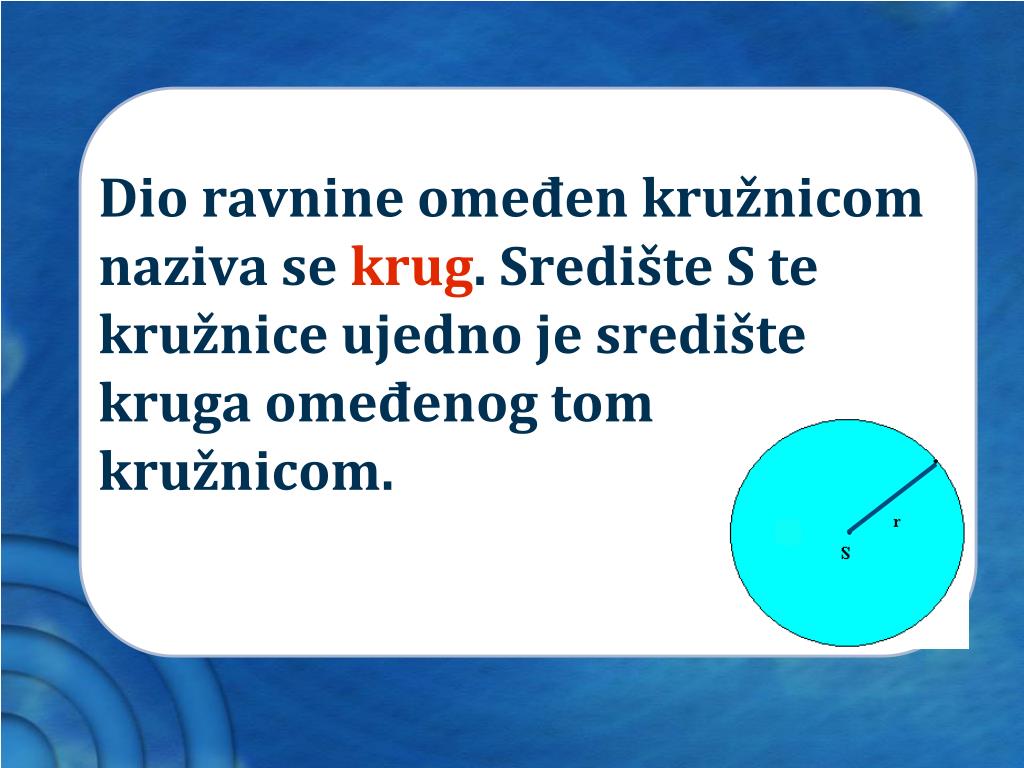 Dio ravnine omeđen kružnicom naziva se krug. Središte S te kružnice ujedno je središte kruga omeđenog tom kružnicom.

r
S